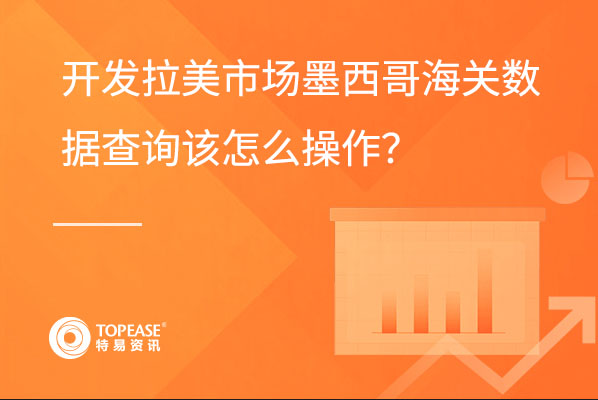 开发拉美市场墨西哥海关数据查询该怎么操作?

TOPEASE®
特易资讯